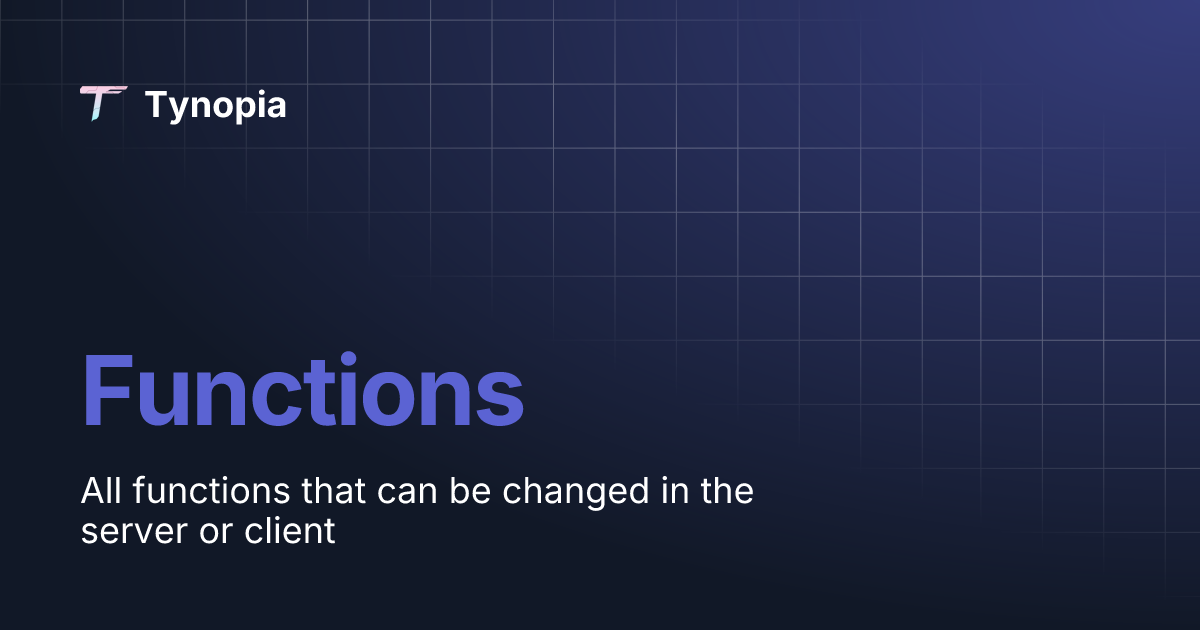 Tynopia

Functions

All functions that can be changed in the server or client